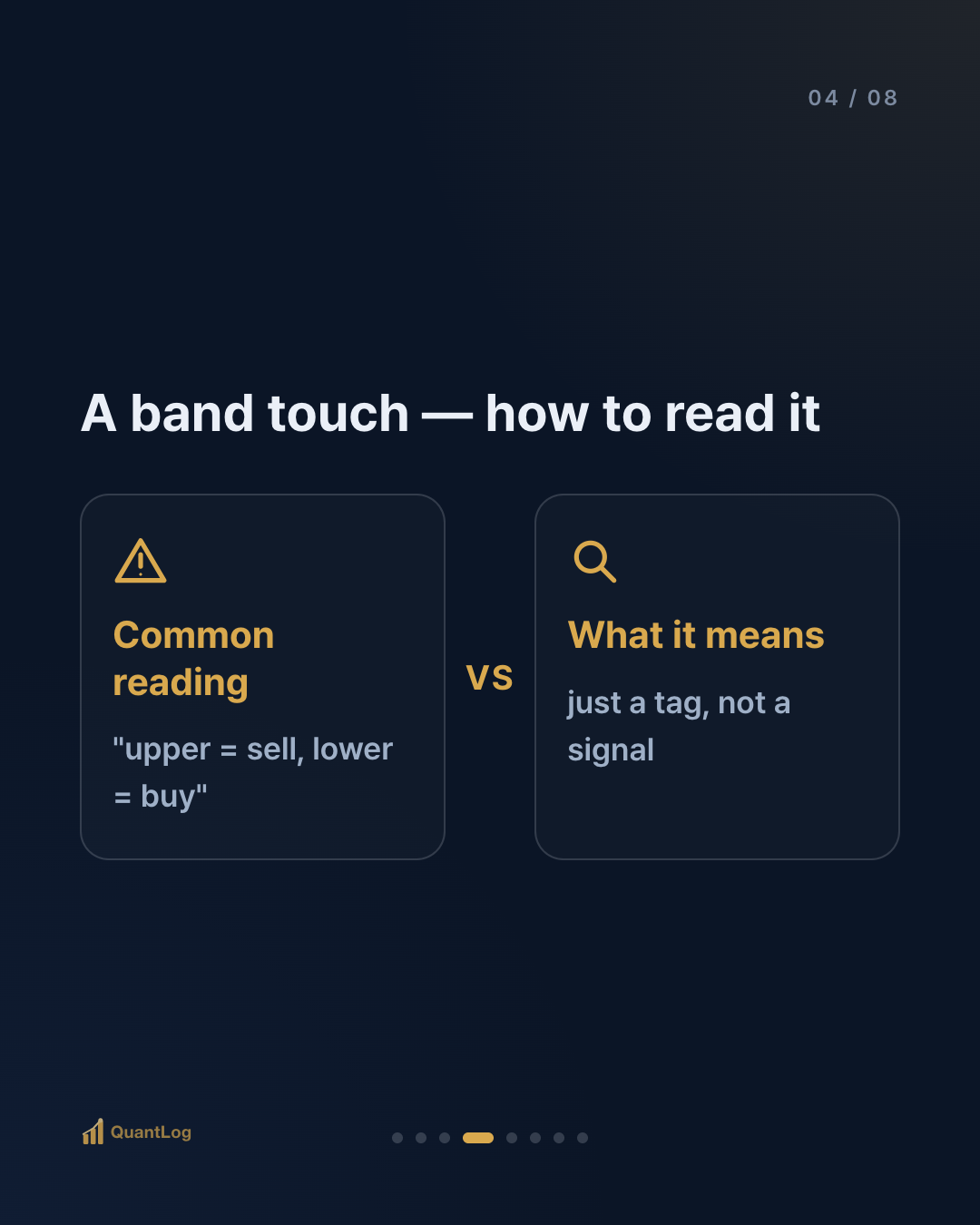 04 / 08

A band touch — how to read it

Common reading

"upper = sell, lower = buy"

VS

What it means

just a tag, not a signal

QuantLog